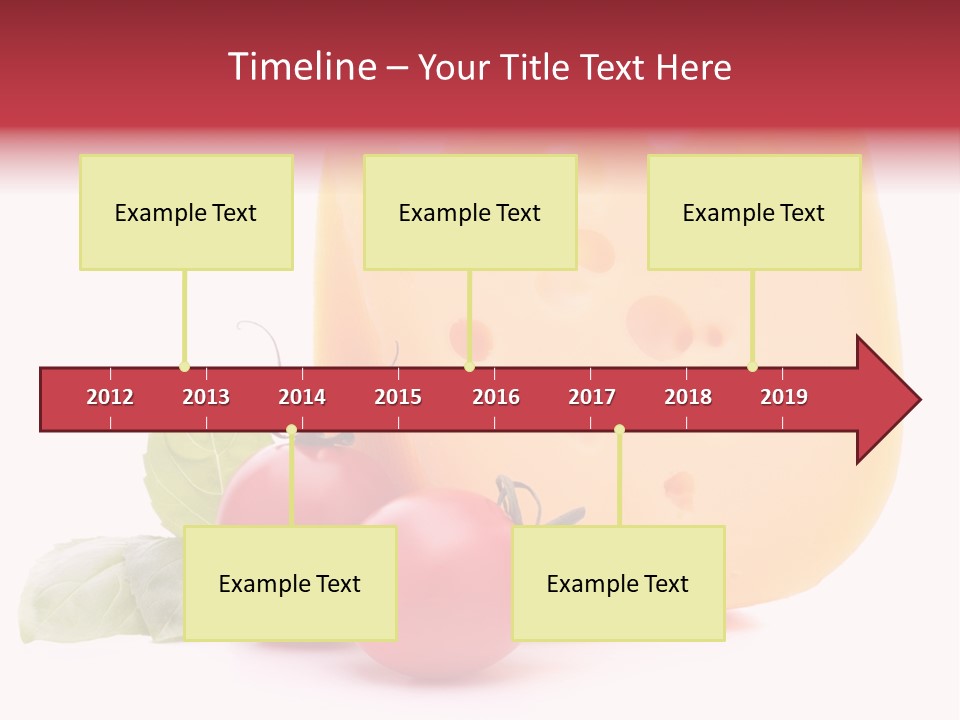 Timeline – Your Title Text Here

Example Text

Example Text

Example Text

2012 2013 2014 2015 2016 2017 2018 2019

Example Text

Example Text